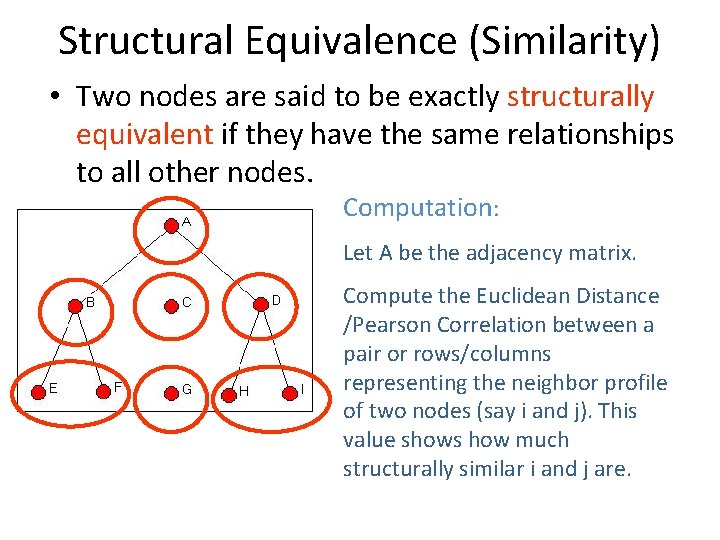 Structural Equivalence (Similarity)

• Two nodes are said to be exactly structurally equivalent if they have the same relationships to all other nodes.

A

B

C

D

E

F

G

H

I

Computation:

Let A be the adjacency matrix.

Compute the Euclidean Distance /Pearson Correlation between a pair or rows/columns representing the neighbor profile of two nodes (say i and j). This value shows how much structurally similar i and j are.